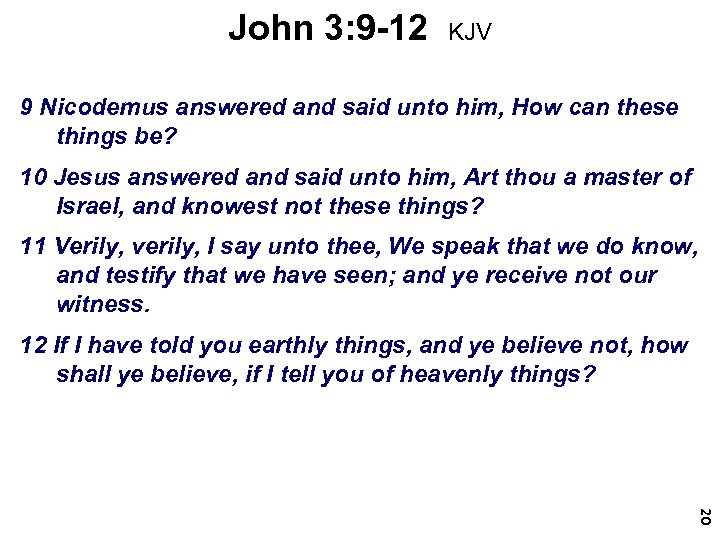 John 3:9-12 KJV

9 Nicodemus answered and said unto him, How can these things be?

10 Jesus answered and said unto him, Art thou a master of Israel, and knowest not these things?

11 Verily, verily, I say unto thee, We speak that we do know, and testify that we have seen; and ye receive not our witness.

12 If I have told you earthly things, and ye believe not, how shall ye believe, if I tell you of heavenly things?

20